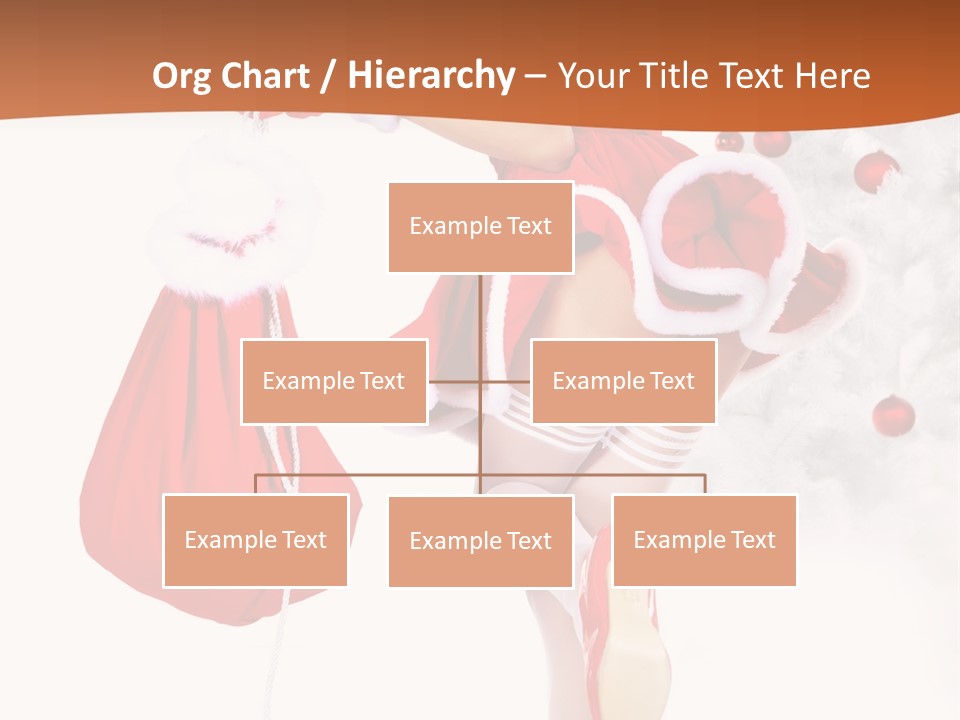 Org Chart / Hierarchy – Your Title Text Here

Example Text

Example Text

Example Text

Example Text

Example Text

Example Text